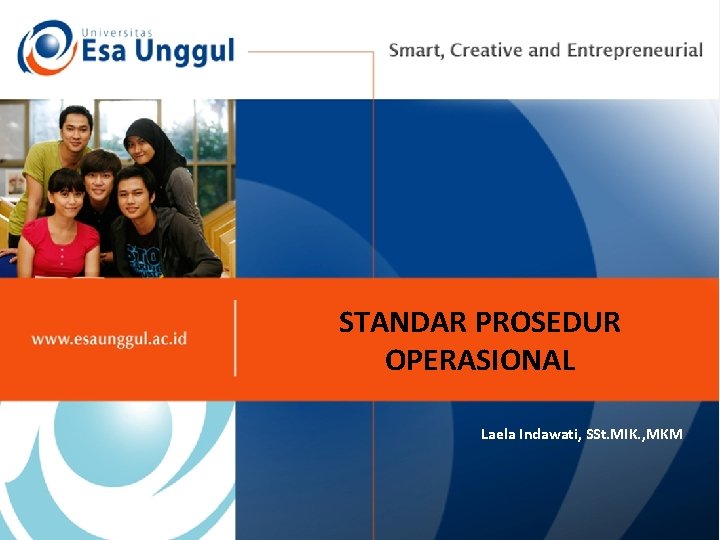 Universitas
Esa Unggul

Smart, Creative and Entrepreneurial

www.esaunggul.ac.id

STANDAR PROSEDUR OPERASIONAL

Laela Indawati, SSt.MIK.,MKM